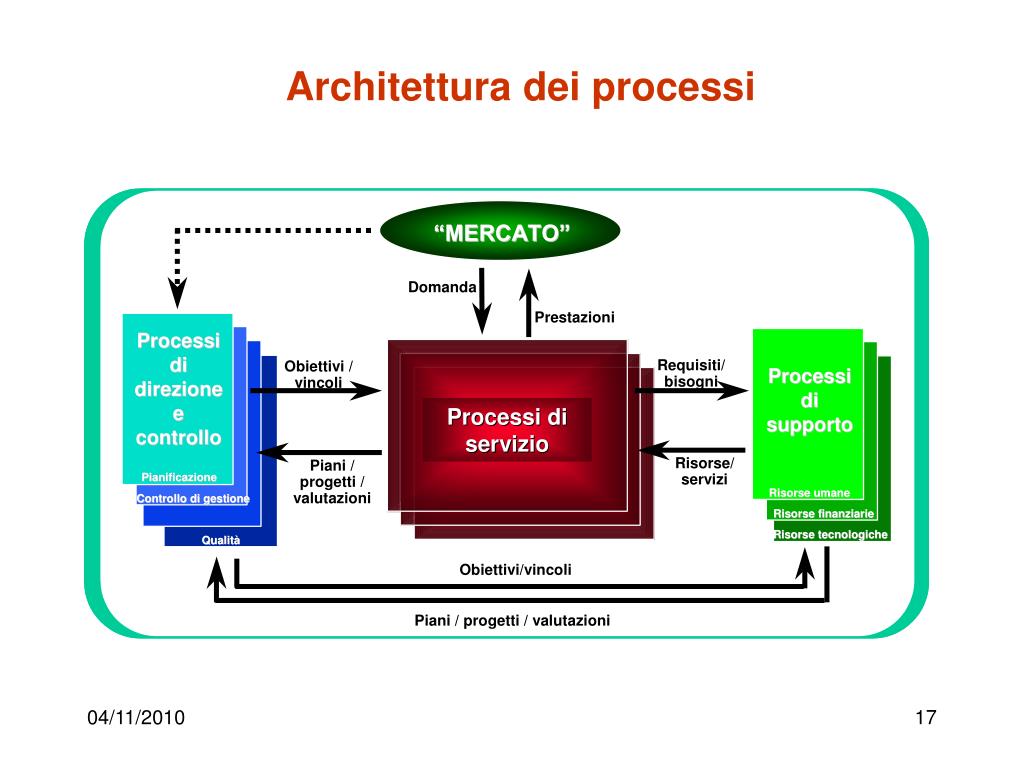 Architettura dei processi

“MERCATO”

Domanda

Prestazioni

Processi di direzione e controllo

Pianificazione

Controllo di gestione

Qualità

Obiettivi / vincoli

Piani / progetti / valutazioni

Processi di servizio

Requisiti/ bisogni

Risorse/ servizi

Processi di supporto

Risorse umane

Risorse finanziarie

Risorse tecnologiche

Obiettivi/vincoli

Piani / progetti / valutazioni

04/11/2010

17